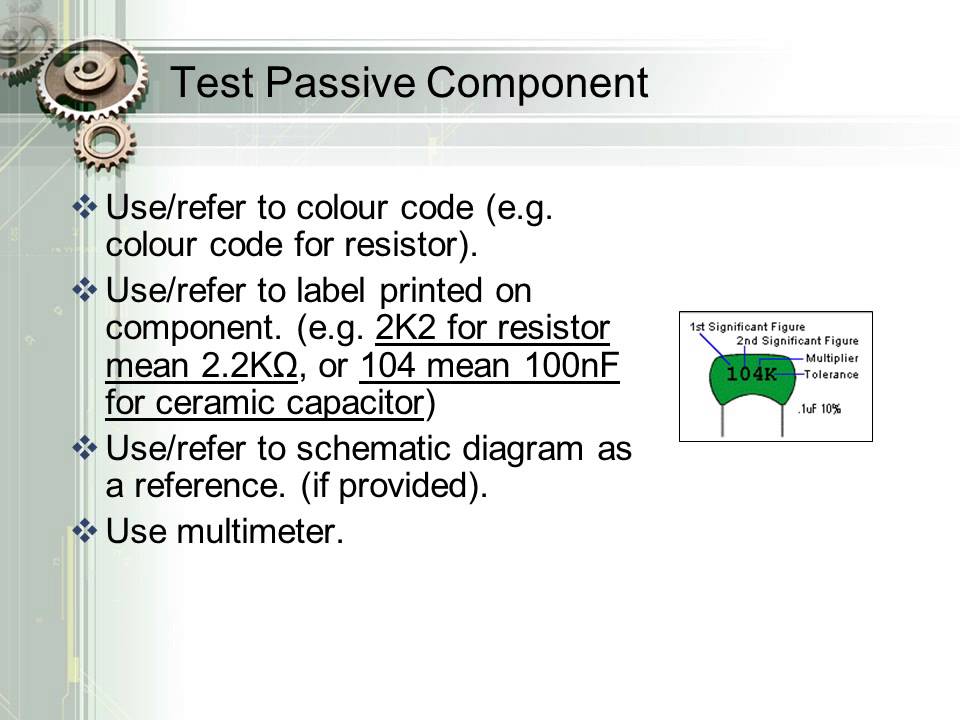 Test Passive Component

❖ Use/refer to colour code (e.g. colour code for resistor).

❖ Use/refer to label printed on component. (e.g. 2K2 for resistor mean 2.2KΩ, or 104 mean 100nF for ceramic capacitor)

❖ Use/refer to schematic diagram as a reference. (if provided).

❖ Use multimeter.

1st Significant Figure
2nd Significant Figure
Multiplier
Tolerance
104K
.1uF 10%